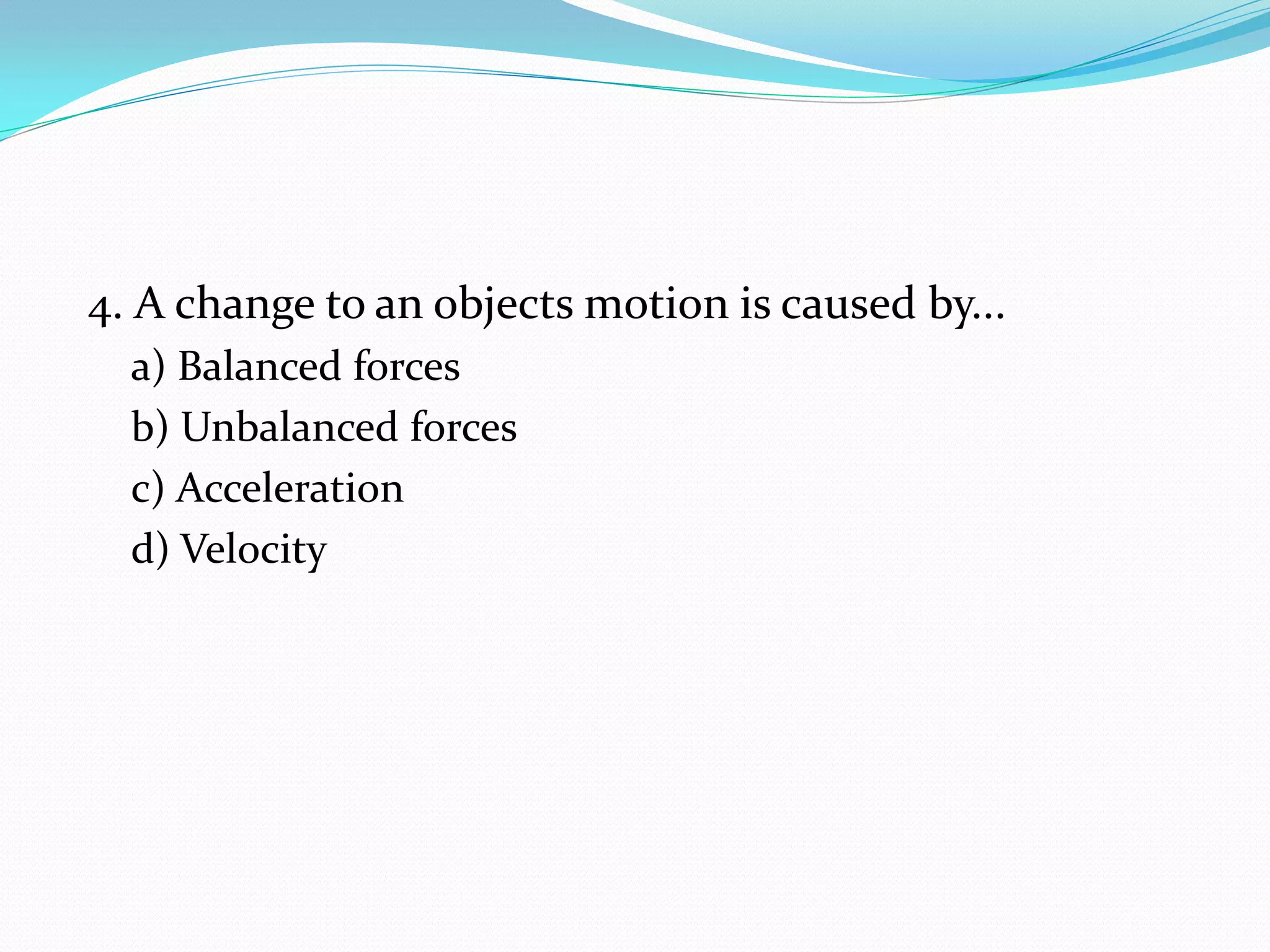 4. A change to an objects motion is caused by…

a) Balanced forces

b) Unbalanced forces

c) Acceleration

d) Velocity